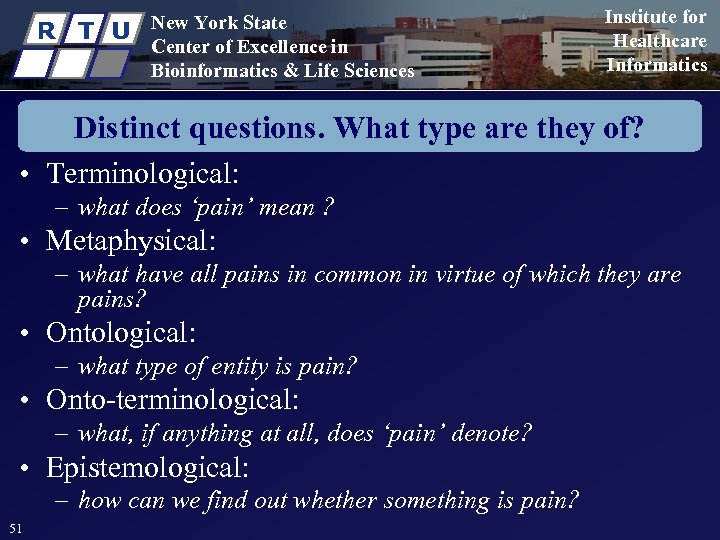 R T U

New York State
Center of Excellence in
Bioinformatics & Life Sciences

Institute for
Healthcare
Informatics

Distinct questions. What type are they of?

• Terminological:
– what does 'pain' mean ?
• Metaphysical:
– what have all pains in common in virtue of which they are pains?
• Ontological:
– what type of entity is pain?
• Onto-terminological:
– what, if anything at all, does 'pain' denote?
• Epistemological:
– how can we find out whether something is pain?

51